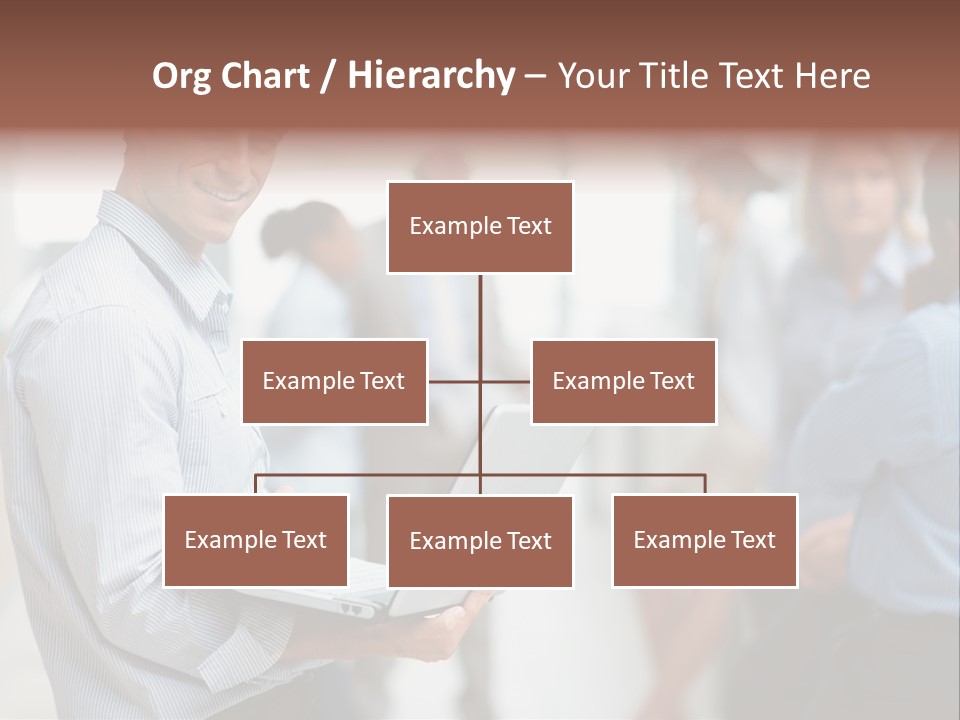 Org Chart / Hierarchy – Your Title Text Here

Example Text

Example Text

Example Text

Example Text

Example Text

Example Text